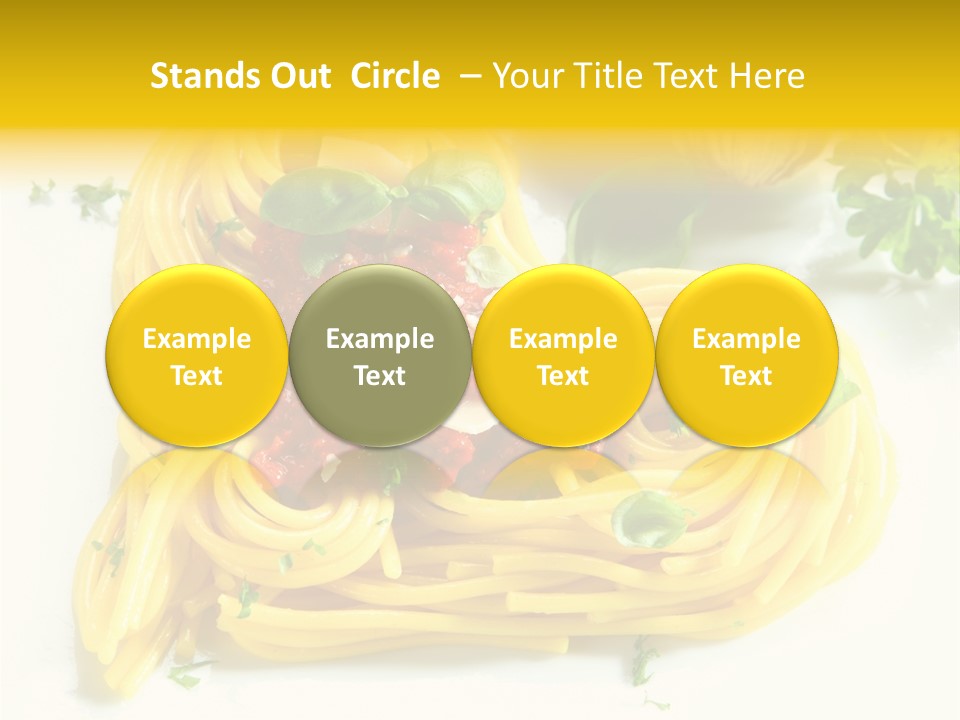 Stands Out Circle – Your Title Text Here

Example Text

Example Text

Example Text

Example Text